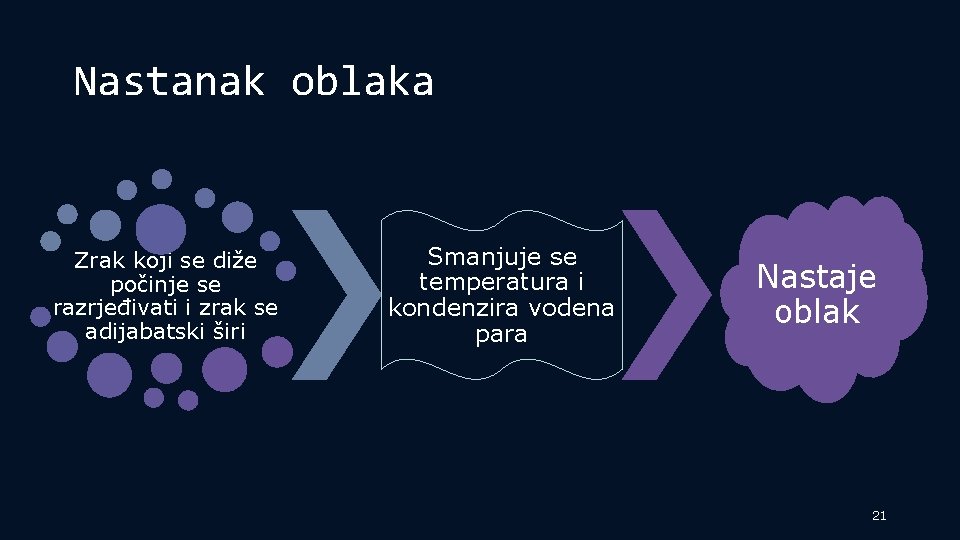 Nastanak oblaka

Zrak koji se diže počinje se razrjeđivati i zrak se adijabatski širi

Smanjuje se temperatura i kondenzira vodena para

Nastaje oblak

21